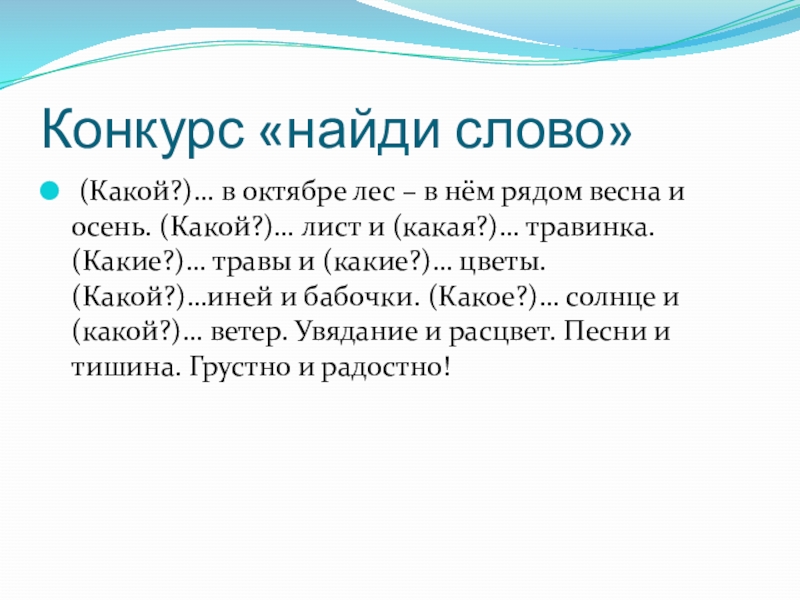 Конкурс «найди слово»

(Какой?)… в октябре лес – в нём рядом весна и осень. (Какой?)… лист и (какая?)… травинка. (Какие?)… травы и (какие?)… цветы. (Какой?)…иней и бабочки. (Какое?)… солнце и (какой?)… ветер. Увядание и расцвет. Песни и тишина. Грустно и радостно!